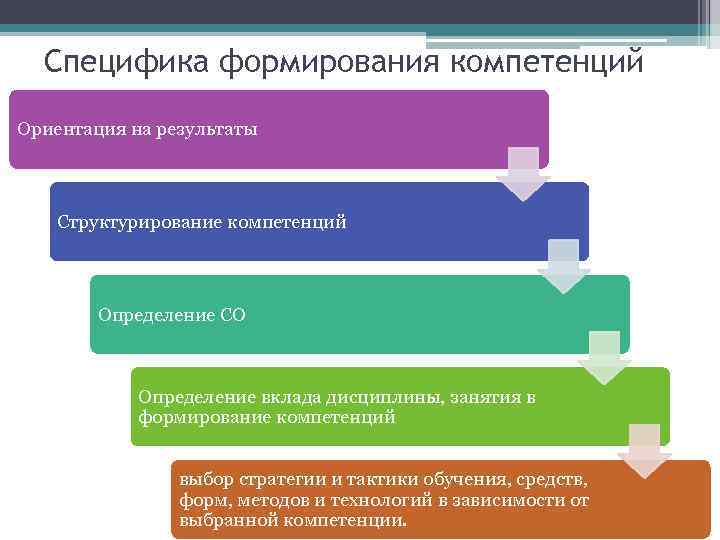 Специфика формирования компетенций

Ориентация на результаты

Структурирование компетенций

Определение СО

Определение вклада дисциплины, занятия в формирование компетенций

выбор стратегии и тактики обучения, средств, форм, методов и технологий в зависимости от выбранной компетенции.